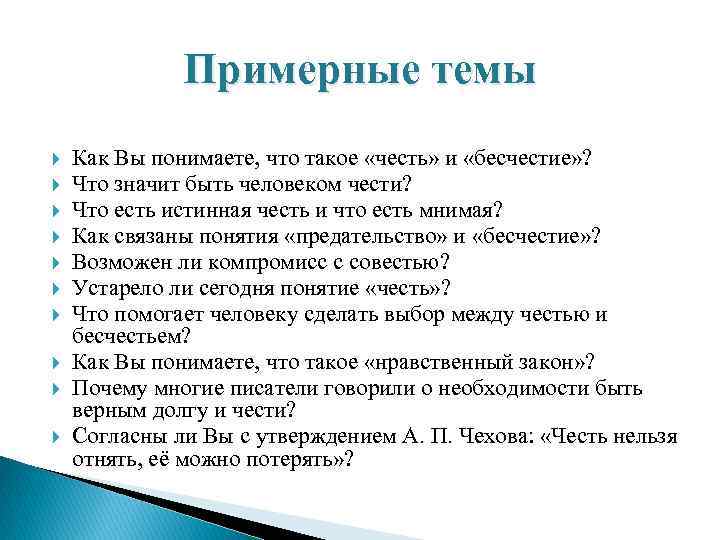 Примерные темы

Как Вы понимаете, что такое «честь» и «бесчестие»?
Что значит быть человеком чести?
Что есть истинная честь и что есть мнимая?
Как связаны понятия «предательство» и «бесчестие»?
Возможен ли компромисс с совестью?
Устарело ли сегодня понятие «честь»?
Что помогает человеку сделать выбор между честью и бесчестьем?
Как Вы понимаете, что такое «нравственный закон»?
Почему многие писатели говорили о необходимости быть верным долгу и чести?
Согласны ли Вы с утверждением А. П. Чехова: «Честь нельзя отнять, её можно потерять»?